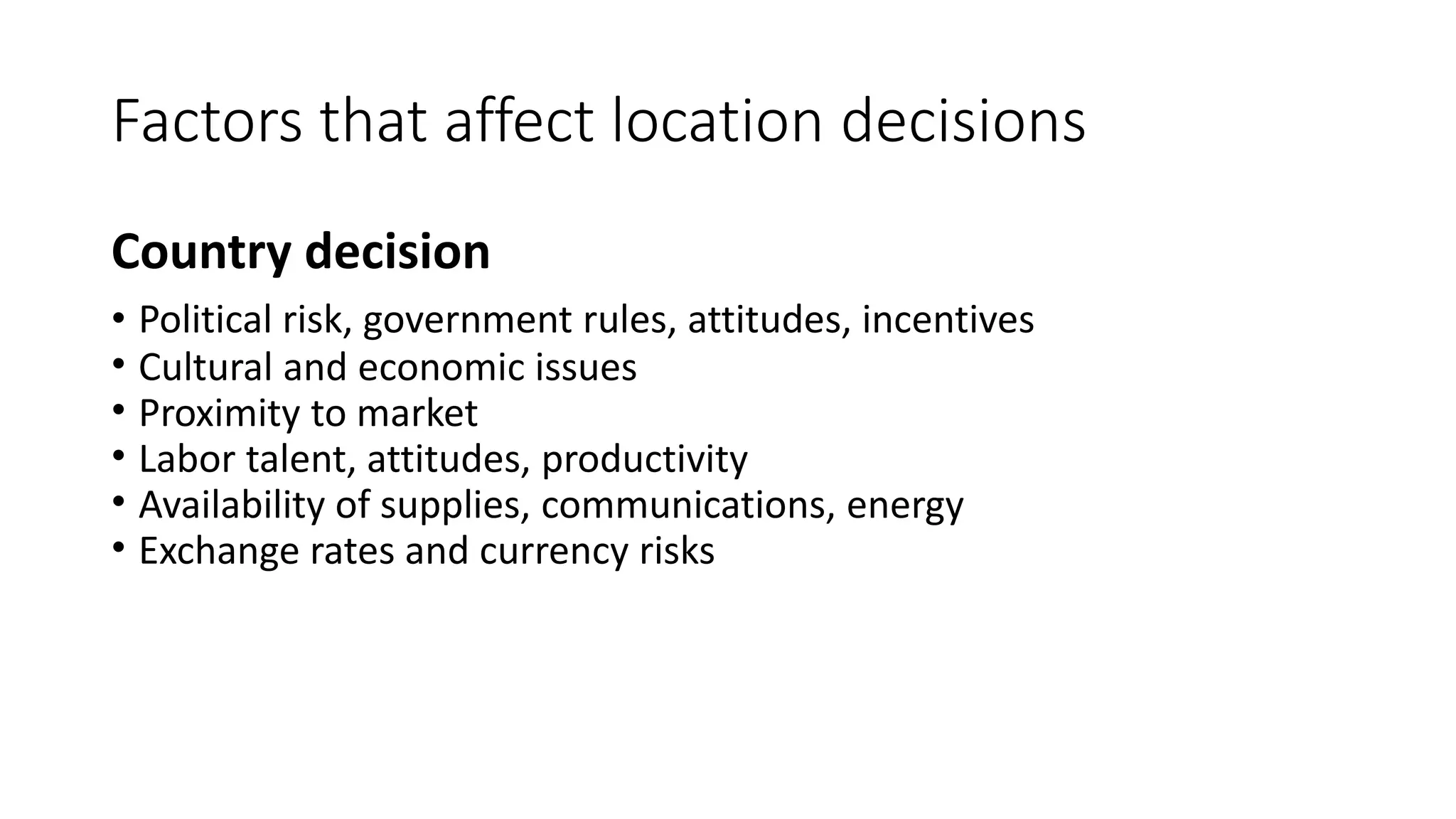 Factors that affect location decisions

Country decision

• Political risk, government rules, attitudes, incentives
• Cultural and economic issues
• Proximity to market
• Labor talent, attitudes, productivity
• Availability of supplies, communications, energy
• Exchange rates and currency risks